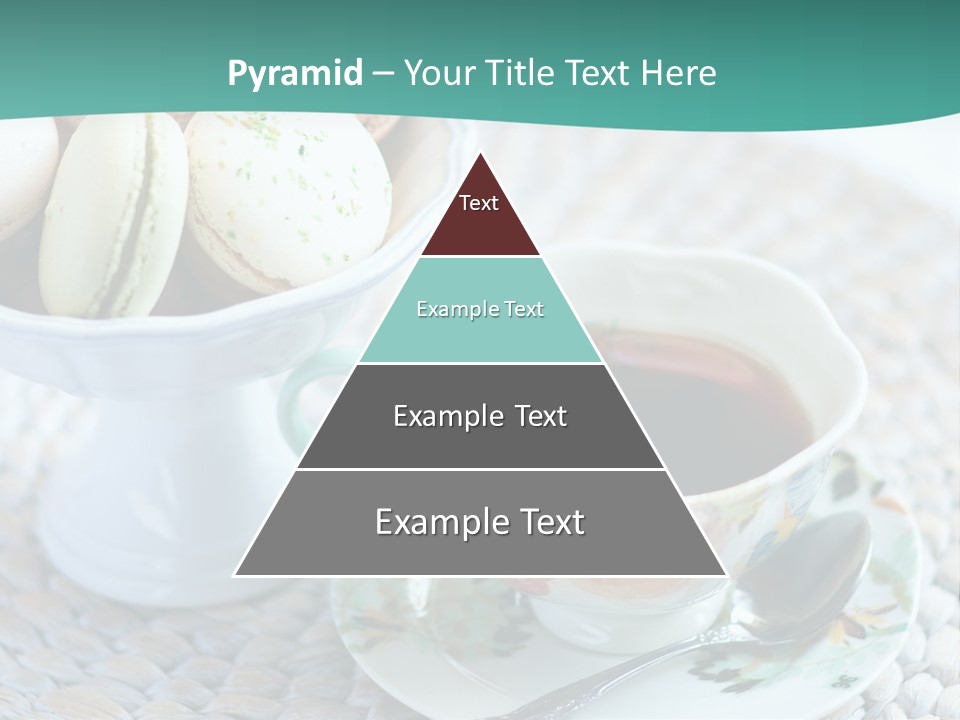 Pyramid – Your Title Text Here

Text

Example Text

Example Text

Example Text